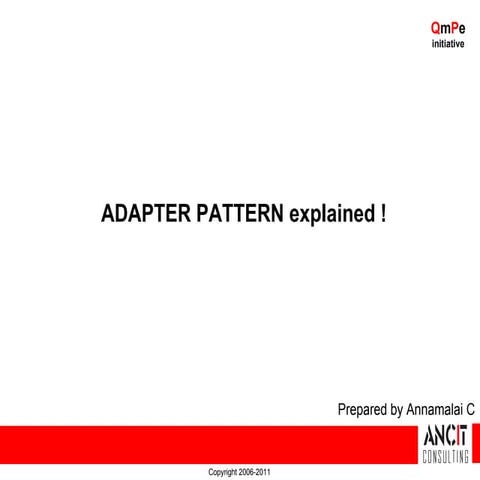 QmPe
initiative

ADAPTER PATTERN explained !

Prepared by Annamalai C

ANCIT
CONSULTING

Copyright 2006-2011